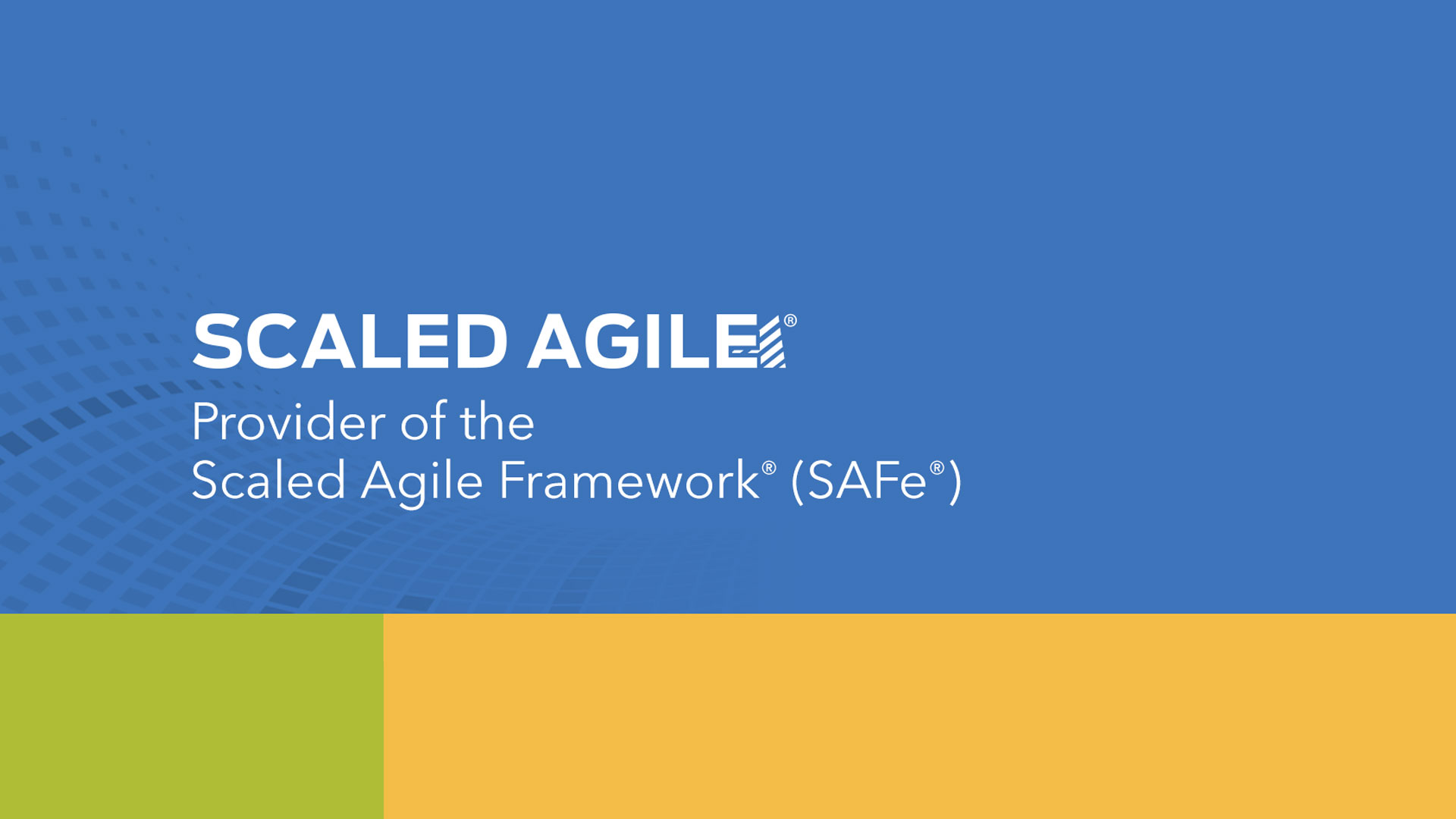 SCALED AGILE®

Provider of the
Scaled Agile Framework® (SAFe®)